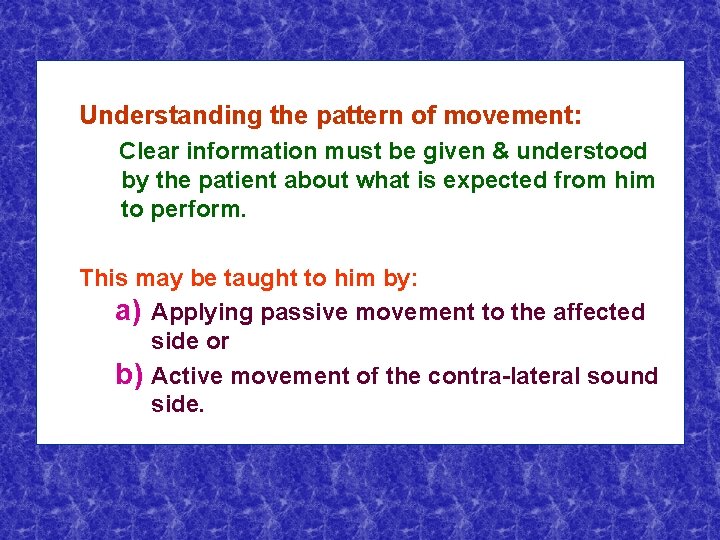 Understanding the pattern of movement:

Clear information must be given & understood by the patient about what is expected from him to perform.

This may be taught to him by:

a) Applying passive movement to the affected side or

b) Active movement of the contra-lateral sound side.